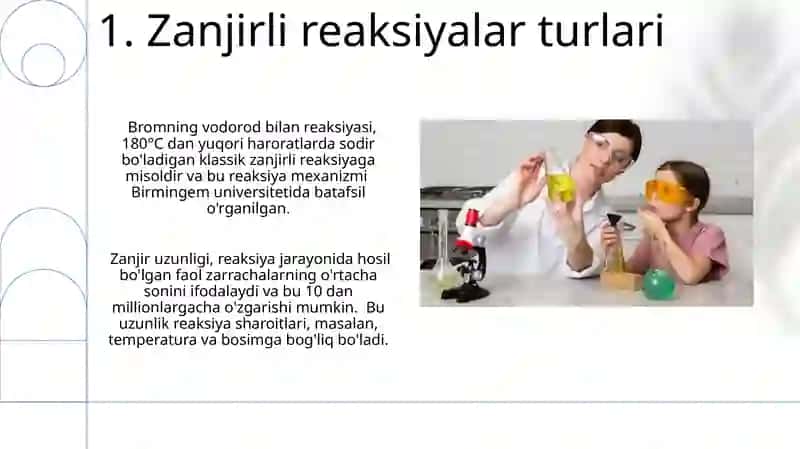 1. Zanjirli reaksiyalar turlari

Bromning vodorod bilan reaksiyasi, 180°C dan yuqori haroratlarda sodir bo'ladigan klassik zanjirli reaksiyaga misoldir va bu reaksiya mexanizmi Birmingem universitetida batafsil o'rganilgan.

Zanjir uzunligi, reaksiya jarayonida hosil bo'lgan faol zarrachalarning o'rtacha sonini ifodalaydi va bu 10 dan millionlargacha o'zgarishi mumkin. Bu uzunlik reaksiya sharoitlari, masalan, temperatura va bosimga bog'liq bo'ladi.